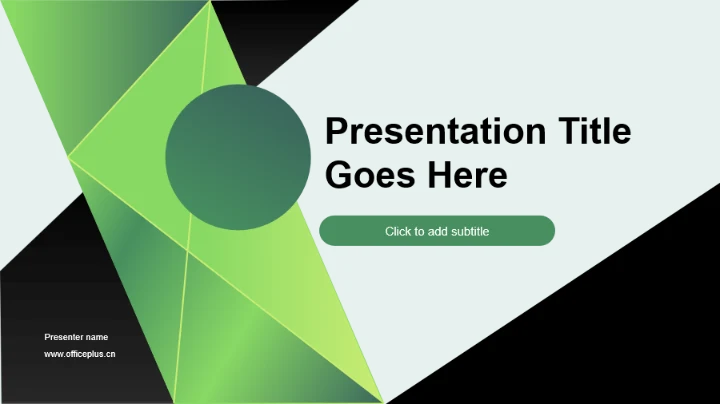 Presentation Title Goes Here

Click to add subtitle

Presenter name
www.officeplus.cn